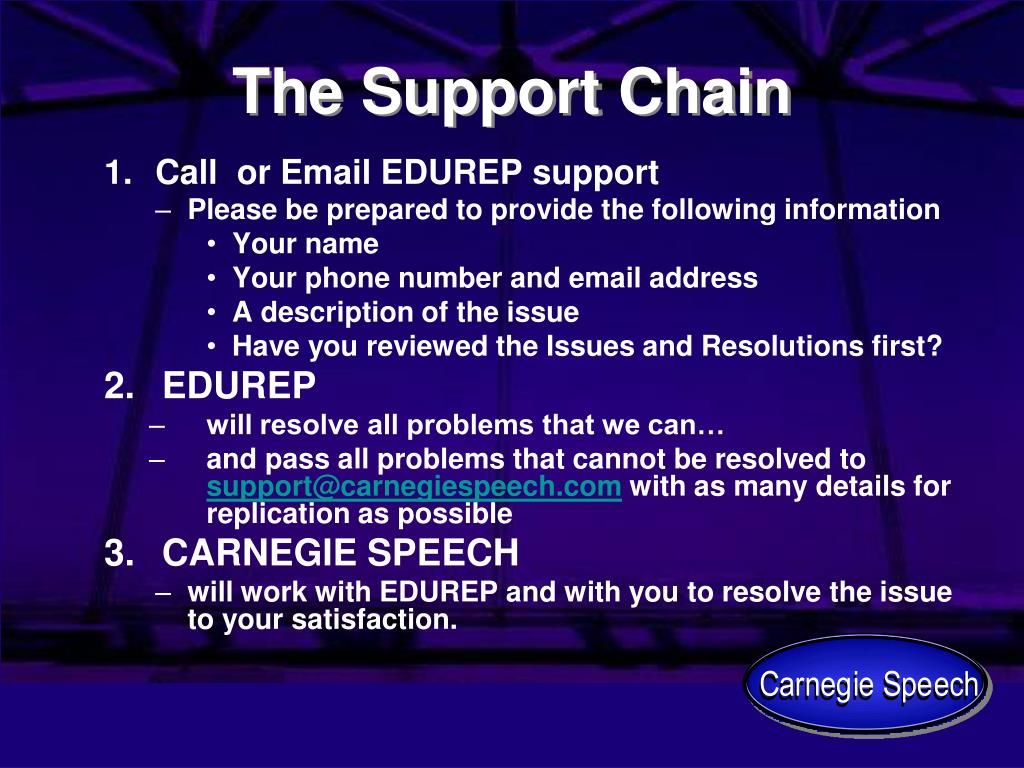 The Support Chain

1. Call  or Email EDUREP support
– Please be prepared to provide the following information
• Your name
• Your phone number and email address
• A description of the issue
• Have you reviewed the Issues and Resolutions first?

2. EDUREP
– will resolve all problems that we can…
– and pass all problems that cannot be resolved to support@carnegiespeech.com with as many details for replication as possible

3. CARNEGIE SPEECH
– will work with EDUREP and with you to resolve the issue to your satisfaction.

Carnegie Speech